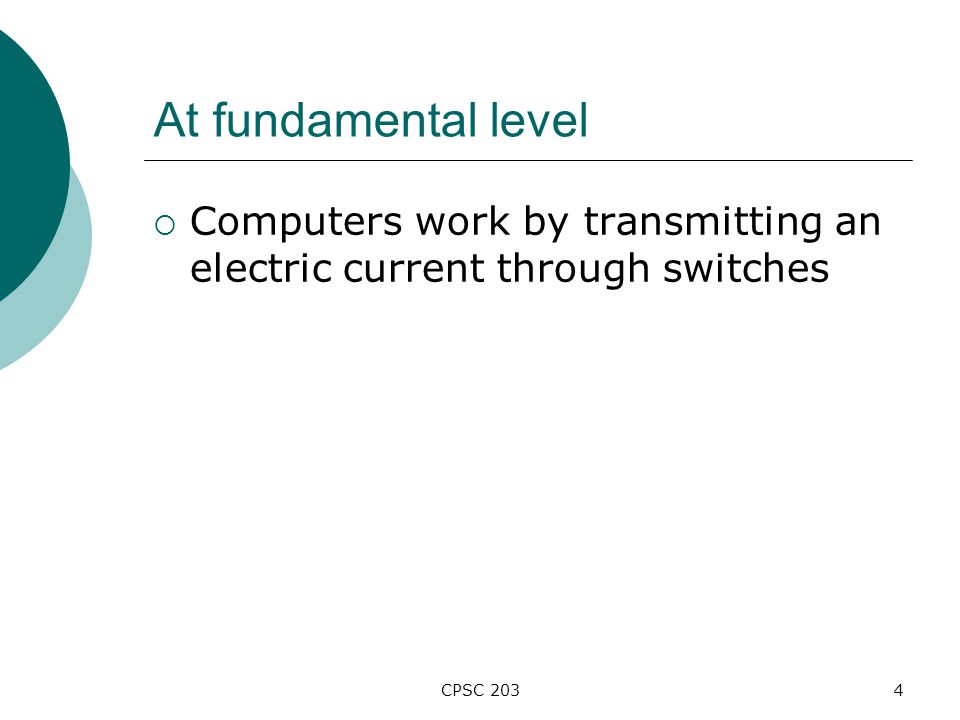 At fundamental level

○ Computers work by transmitting an electric current through switches

CPSC 203

4